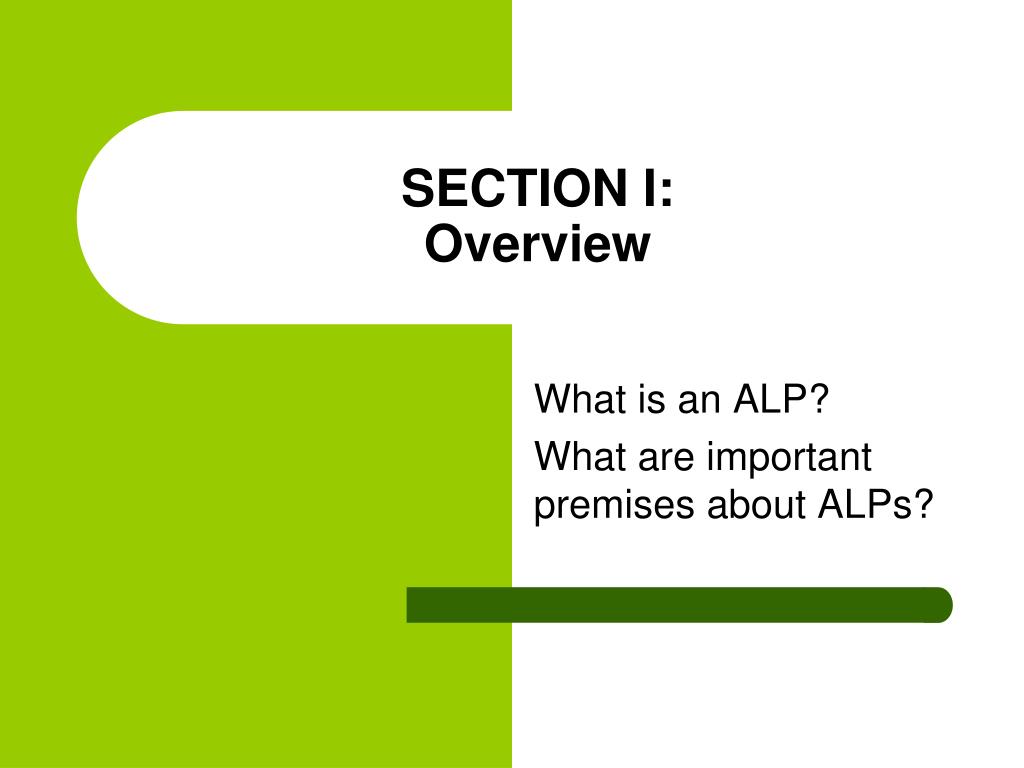 SECTION I:
Overview

What is an ALP?

What are important premises about ALPs?